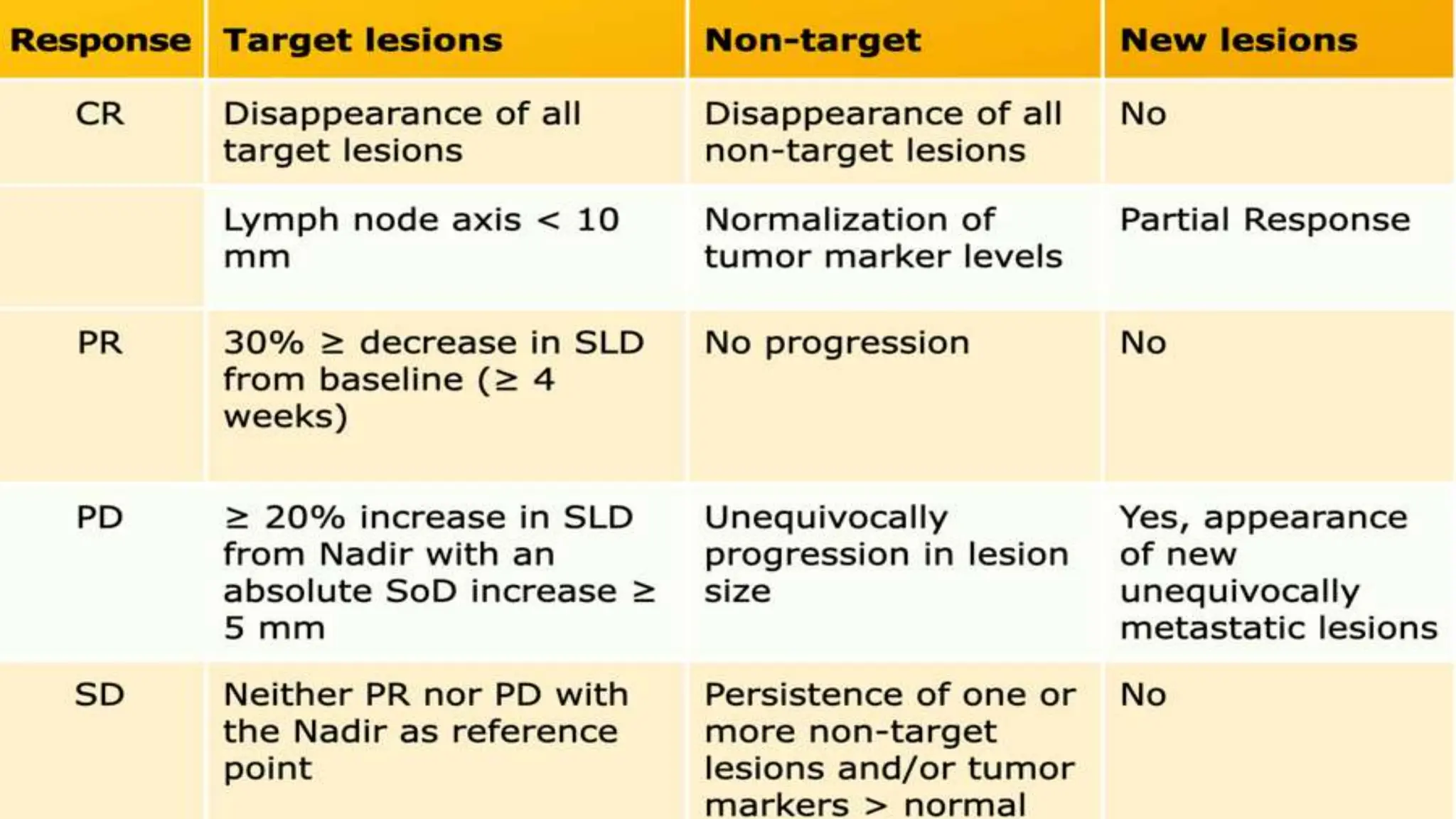 | Response | Target lesions | Non-target | New lesions |
|---|---|---|---|
| CR | Disappearance of all target lesions | Disappearance of all non-target lesions | No |
| | Lymph node axis < 10 mm | Normalization of tumor marker levels | Partial Response |
| PR | 30% ≥ decrease in SLD from baseline (≥ 4 weeks) | No progression | No |
| PD | ≥ 20% increase in SLD from Nadir with an absolute SoD increase ≥ 5 mm | Unequivocally progression in lesion size | Yes, appearance of new unequivocally metastatic lesions |
| SD | Neither PR nor PD with the Nadir as reference point | Persistence of one or more non-target lesions and/or tumor markers > normal | No |